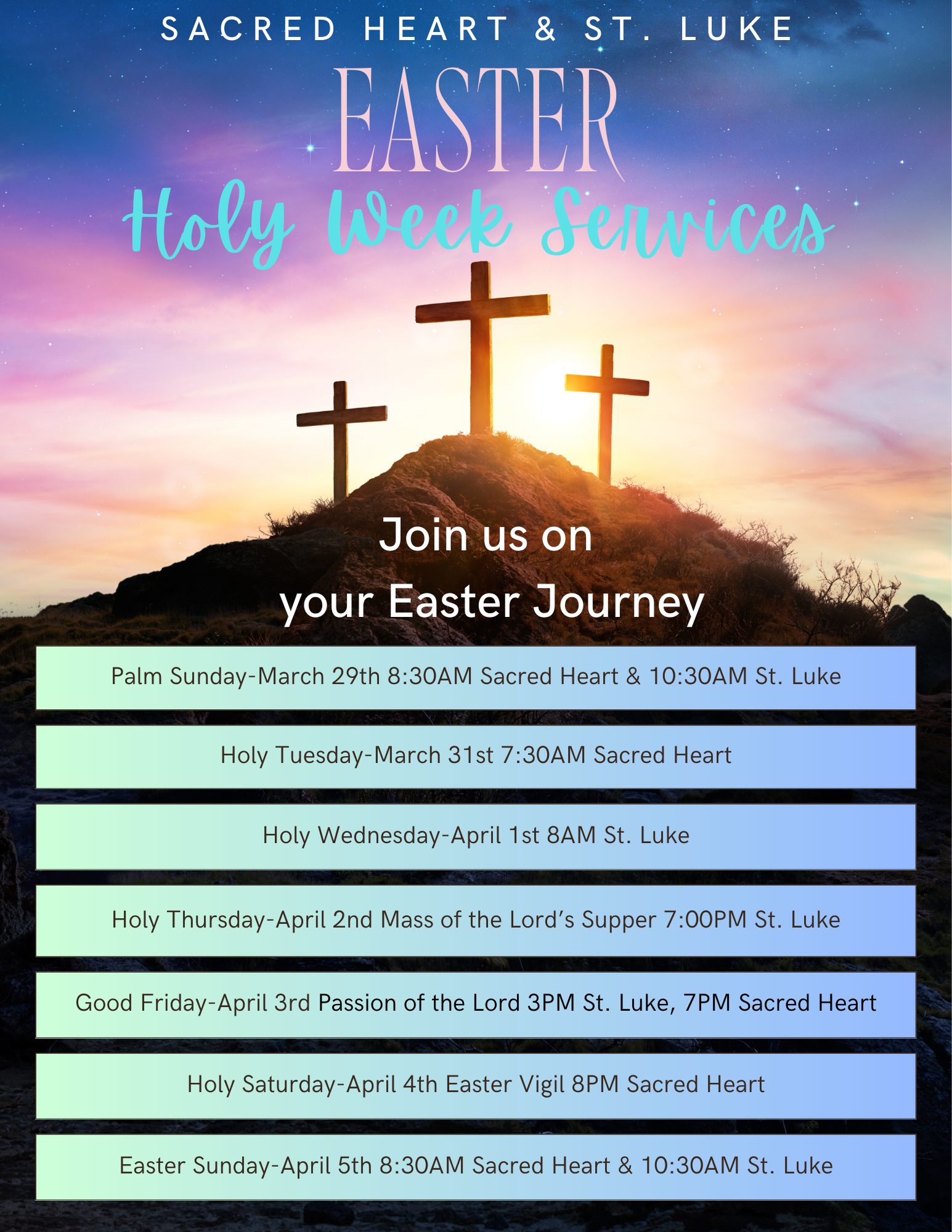 SACRED HEART & ST. LUKE

EASTER

Holy Week Services

Join us on your Easter Journey

Palm Sunday-March 29th 8:30AM Sacred Heart & 10:30AM St. Luke

Holy Tuesday-March 31st 7:30AM Sacred Heart

Holy Wednesday-April 1st 8AM St. Luke

Holy Thursday-April 2nd Mass of the Lord's Supper 7:00PM St. Luke

Good Friday-April 3rd Passion of the Lord 3PM St. Luke, 7PM Sacred Heart

Holy Saturday-April 4th Easter Vigil 8PM Sacred Heart

Easter Sunday-April 5th 8:30AM Sacred Heart & 10:30AM St. Luke